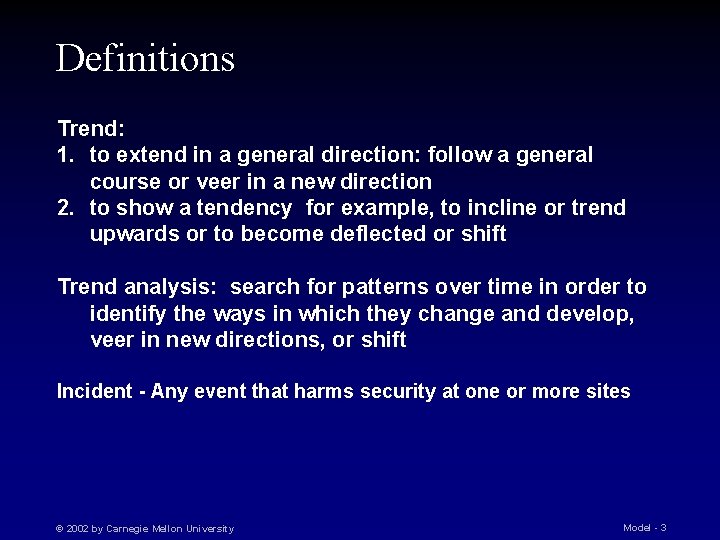 Definitions

Trend:
1. to extend in a general direction: follow a general course or veer in a new direction
2. to show a tendency for example, to incline or trend upwards or to become deflected or shift

Trend analysis: search for patterns over time in order to identify the ways in which they change and develop, veer in new directions, or shift

Incident - Any event that harms security at one or more sites

© 2002 by Carnegie Mellon University

Model - 3